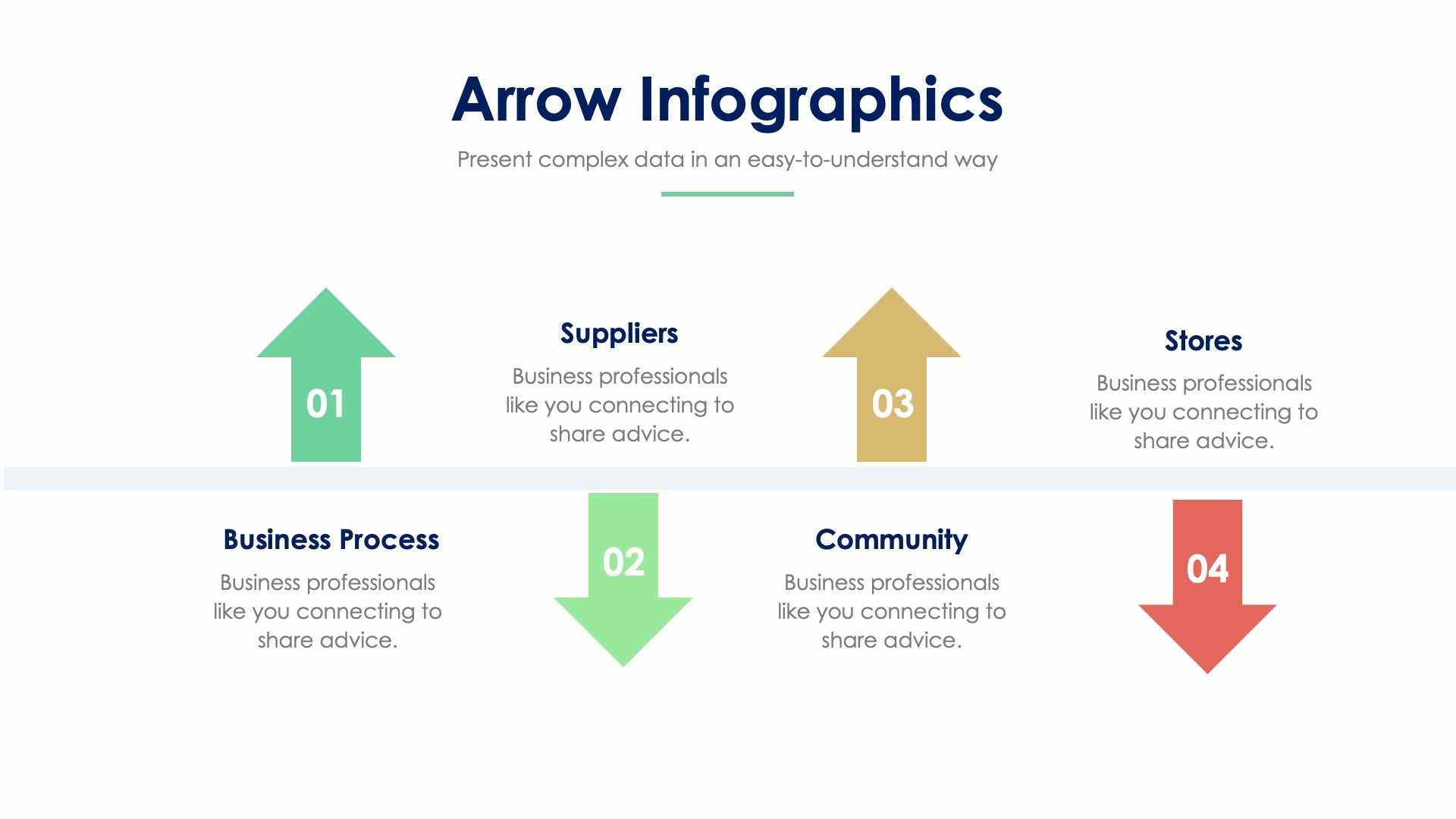 Arrow Infographics

Present complex data in an easy-to-understand way

01

Suppliers

Business professionals like you connecting to share advice.

03

Stores

Business professionals like you connecting to share advice.

Business Process

Business professionals like you connecting to share advice.

02

Community

Business professionals like you connecting to share advice.

04